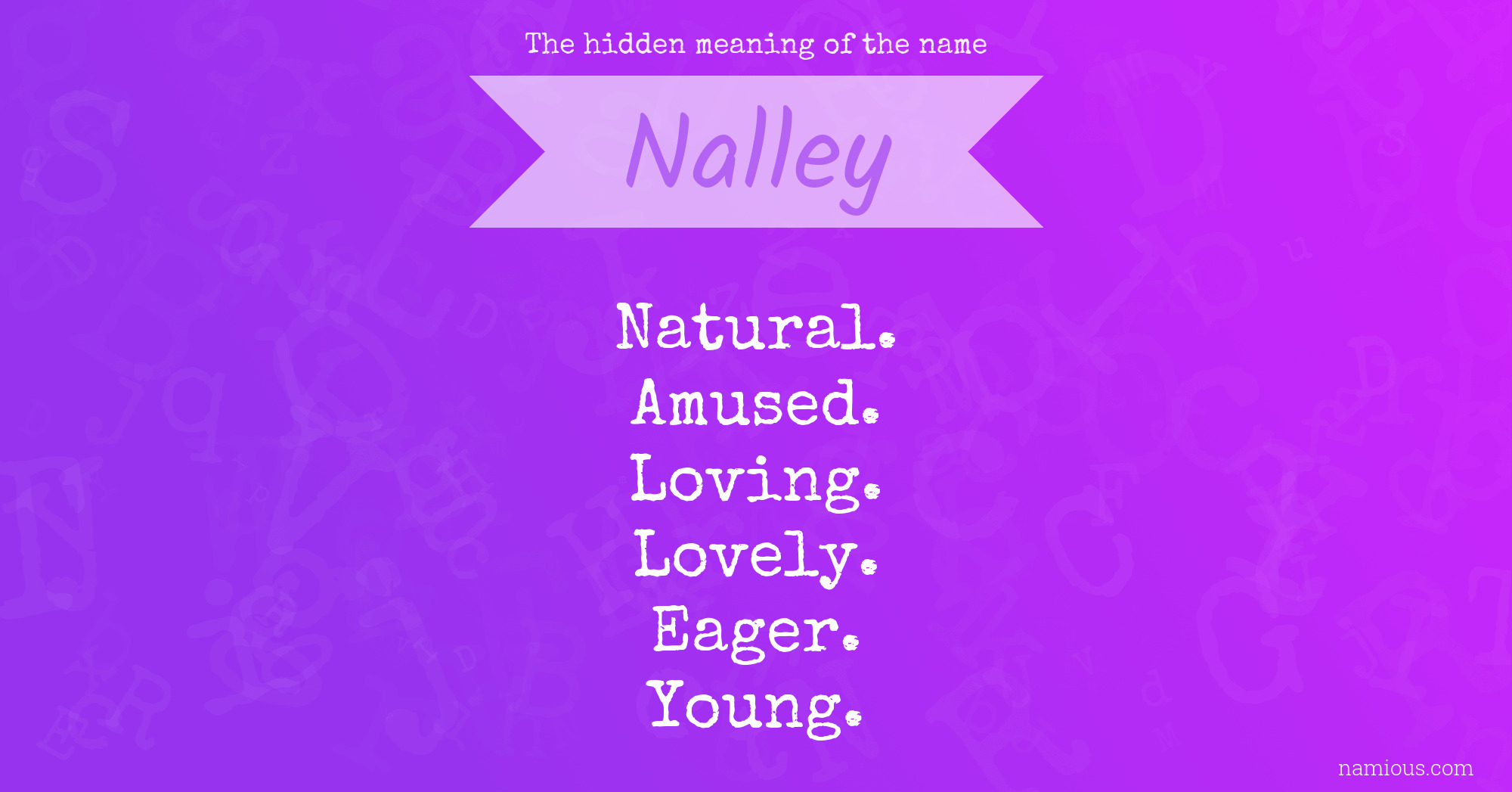 The hidden meaning of the name

Nalley

Natural.
Amused.
Loving.
Lovely.
Eager.
Young.

namious.com